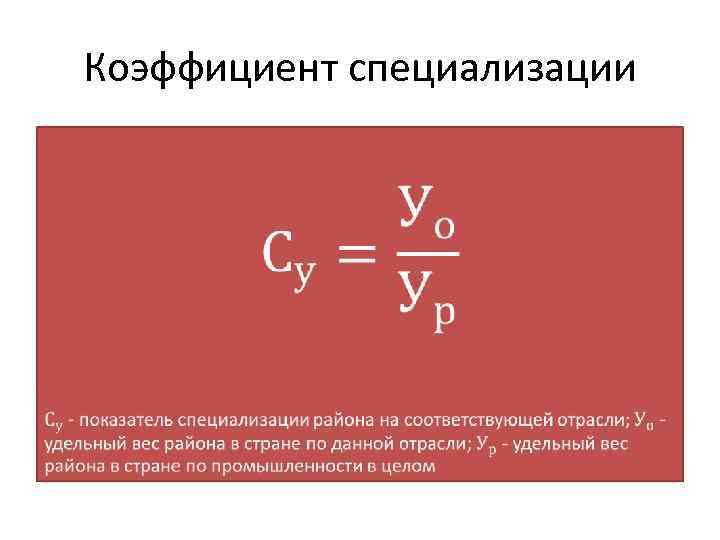 Коэффициент специализации

$С_у = \frac{У_о}{У_р}$

$С_у$ - показатель специализации района на соответствующей отрасли; $У_о$ - удельный вес района в стране по данной отрасли; $У_р$ - удельный вес района в стране по промышленности в целом